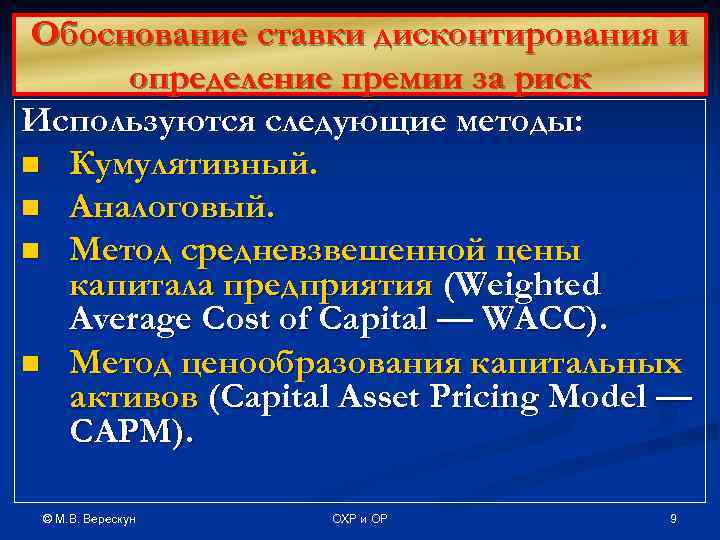 Обоснование ставки дисконтирования и определение премии за риск

Используются следующие методы:

- Кумулятивный.
- Аналоговый.
- Метод средневзвешенной цены капитала предприятия (Weighted Average Cost of Capital — WACC).
- Метод ценообразования капитальных активов (Capital Asset Pricing Model — CAPM).

© М.В. Верескун

ОХР и ОР

9